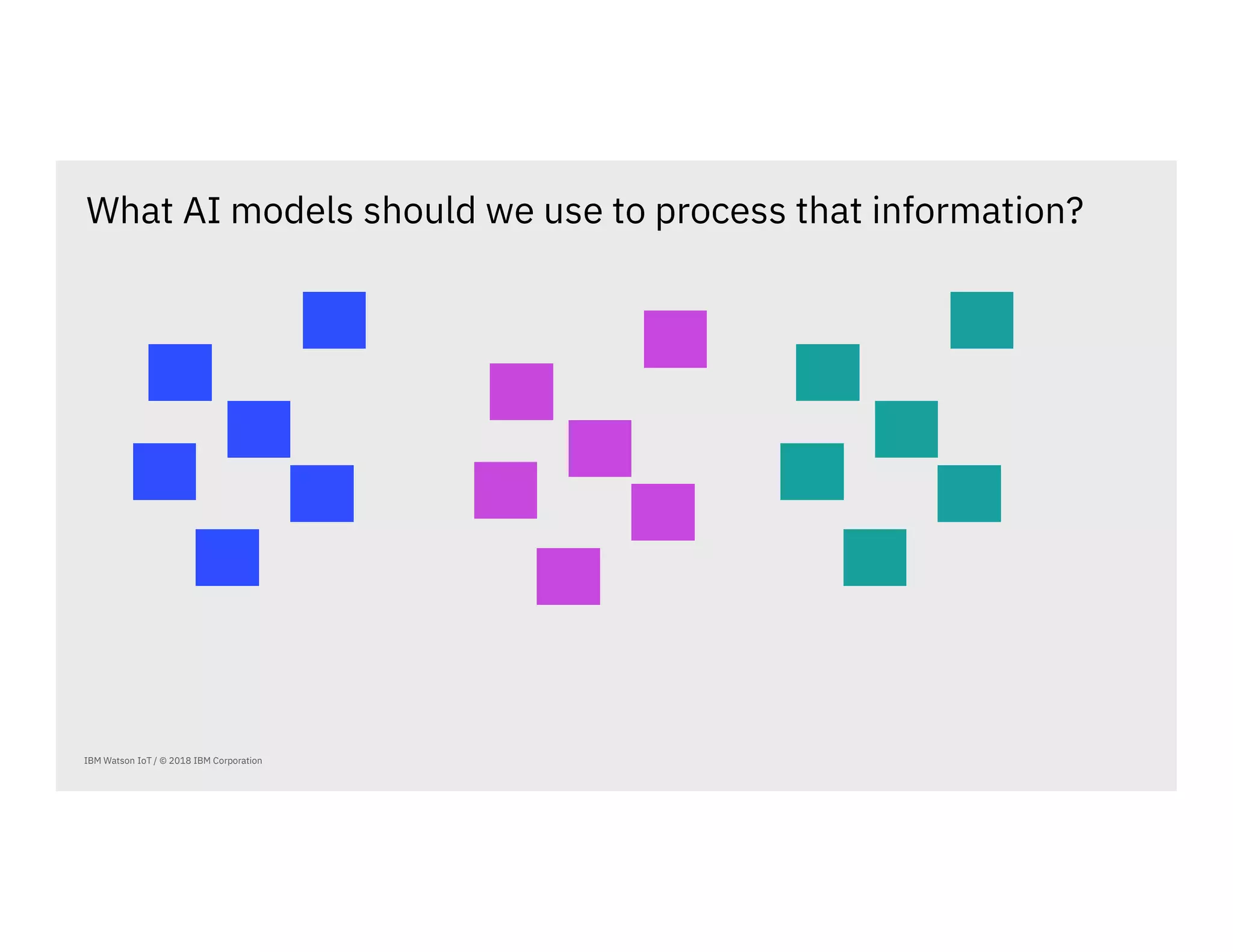 What AI models should we use to process that information?

IBM Watson IoT / © 2018 IBM Corporation